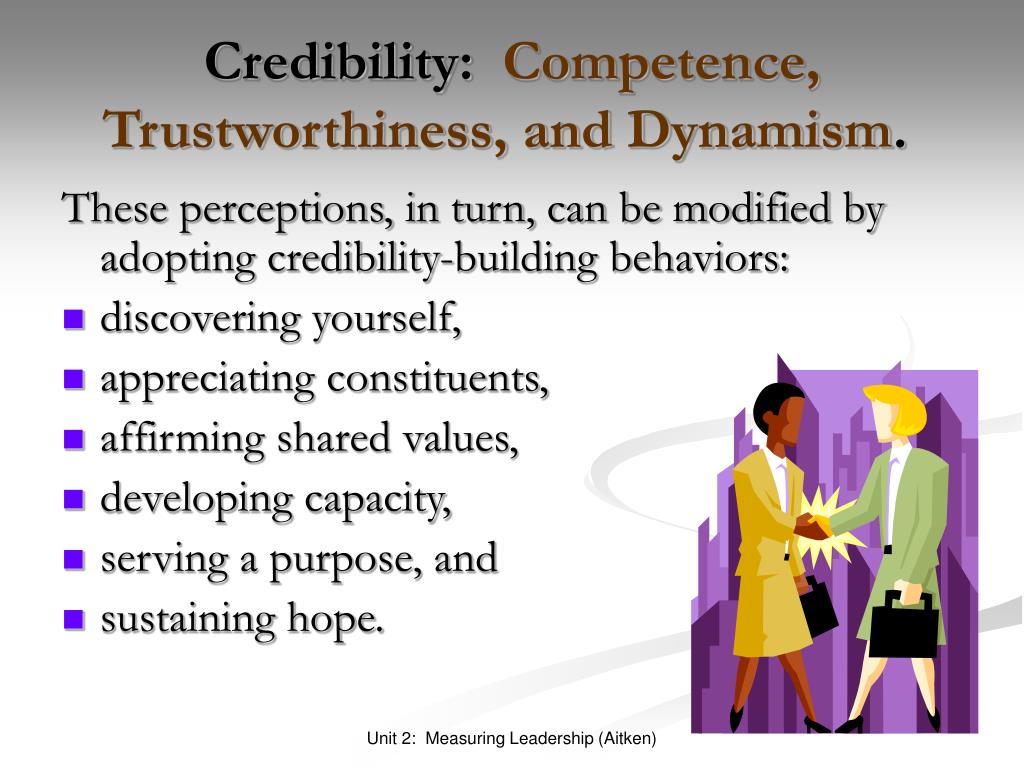 Credibility: Competence, Trustworthiness, and Dynamism.

These perceptions, in turn, can be modified by adopting credibility-building behaviors:

- discovering yourself,
- appreciating constituents,
- affirming shared values,
- developing capacity,
- serving a purpose, and
- sustaining hope.

Unit 2: Measuring Leadership (Aitken)